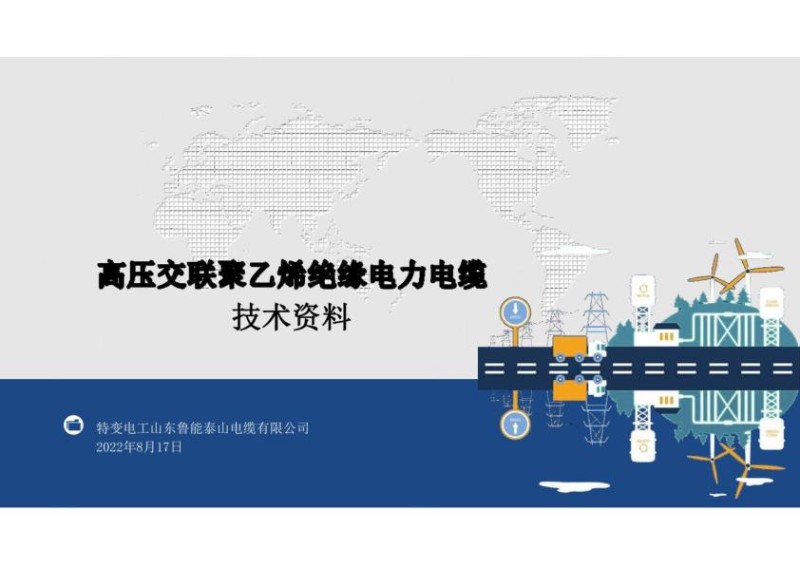 高压交联聚乙烯绝缘电力电缆
技术资料

特变电工山东鲁能泰山电缆有限公司
2022年8月17日